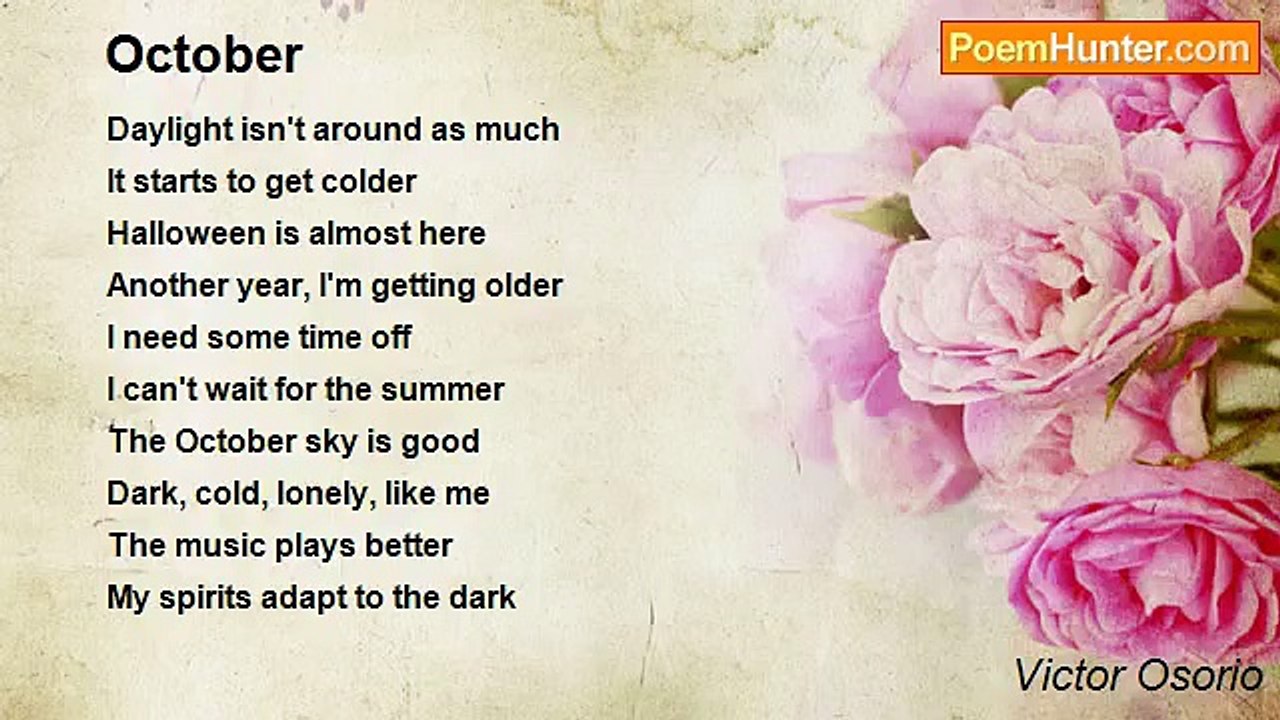 October

PoemHunter.com

Daylight isn't around as much
It starts to get colder
Halloween is almost here
Another year, I'm getting older
I need some time off
I can't wait for the summer
The October sky is good
Dark, cold, lonely, like me
The music plays better
My spirits adapt to the dark

Victor Osorio